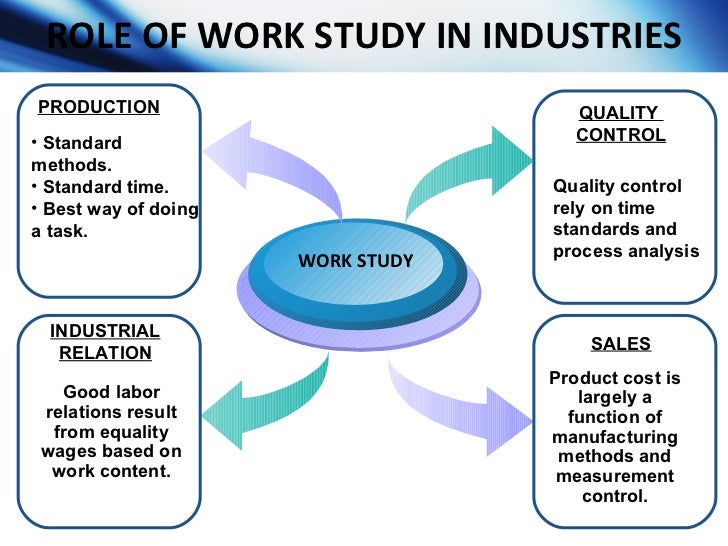 ROLE OF WORK STUDY IN INDUSTRIES

PRODUCTION

• Standard methods.
• Standard time.
• Best way of doing a task.

QUALITY CONTROL

Quality control rely on time standards and process analysis

WORK STUDY

INDUSTRIAL RELATION

Good labor relations result from equality wages based on work content.

SALES

Product cost is largely a function of manufacturing methods and measurement control.